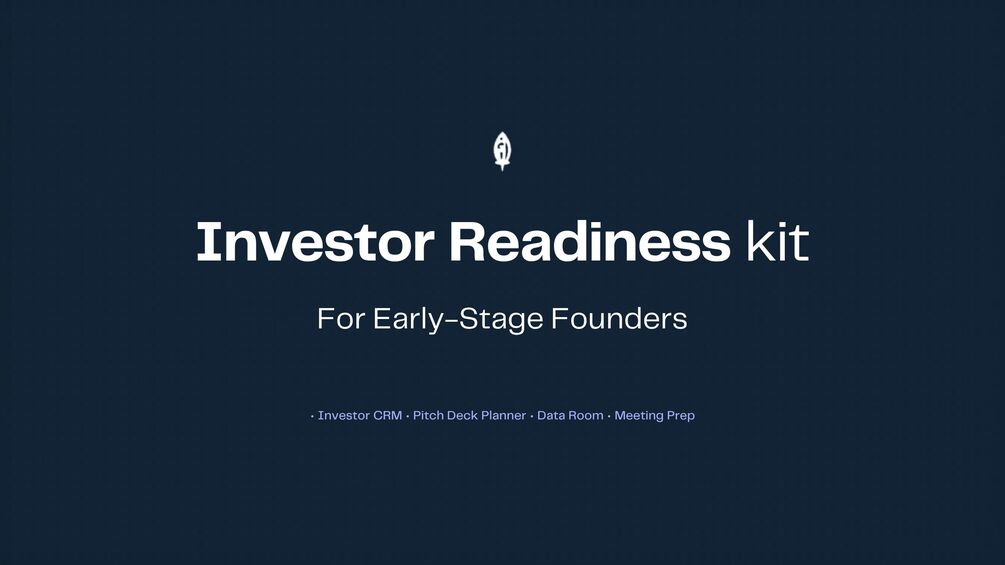 Investor Readiness kit

For Early-Stage Founders

· Investor CRM · Pitch Deck Planner · Data Room · Meeting Prep